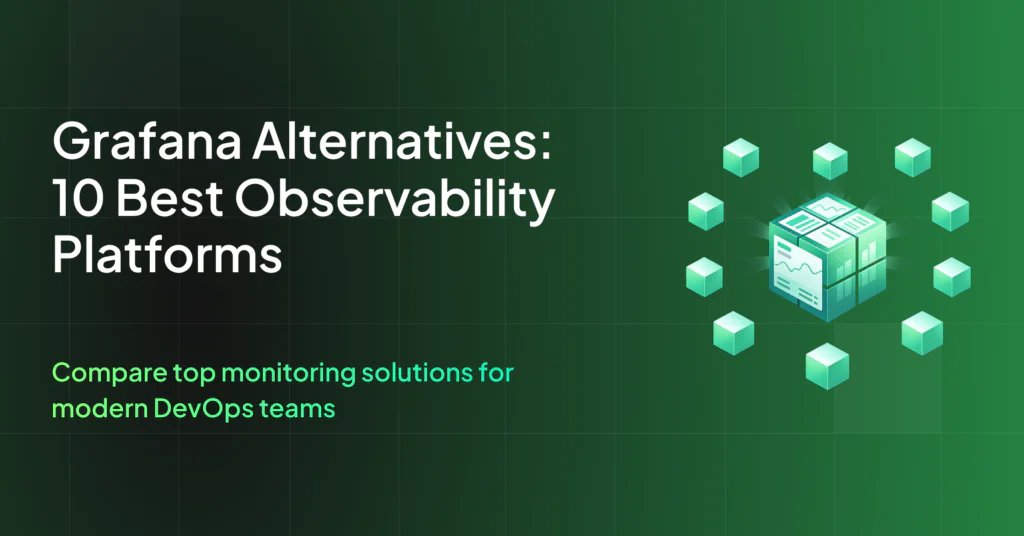 Grafana Alternatives: 10 Best Observability Platforms

Compare top monitoring solutions for modern DevOps teams